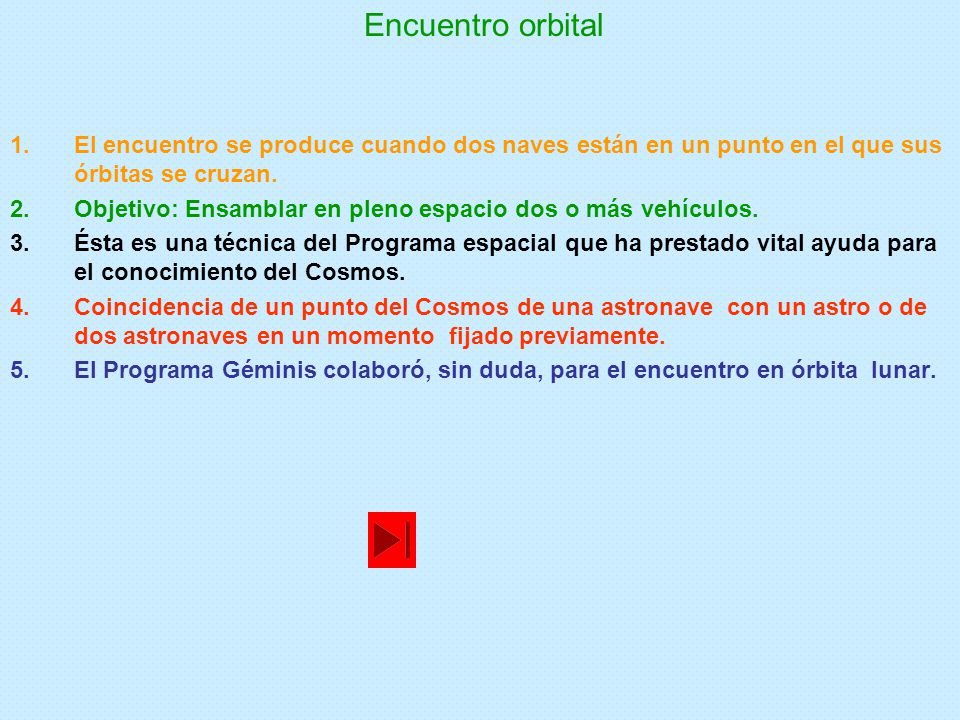 Encuentro orbital

1. El encuentro se produce cuando dos naves están en un punto en el que sus órbitas se cruzan.
2. Objetivo: Ensamblar en pleno espacio dos o más vehículos.
3. Ésta es una técnica del Programa espacial que ha prestado vital ayuda para el conocimiento del Cosmos.
4. Coincidencia de un punto del Cosmos de una astronave con un astro o de dos astronaves en un momento fijado previamente.
5. El Programa Géminis colaboró, sin duda, para el encuentro en órbita lunar.